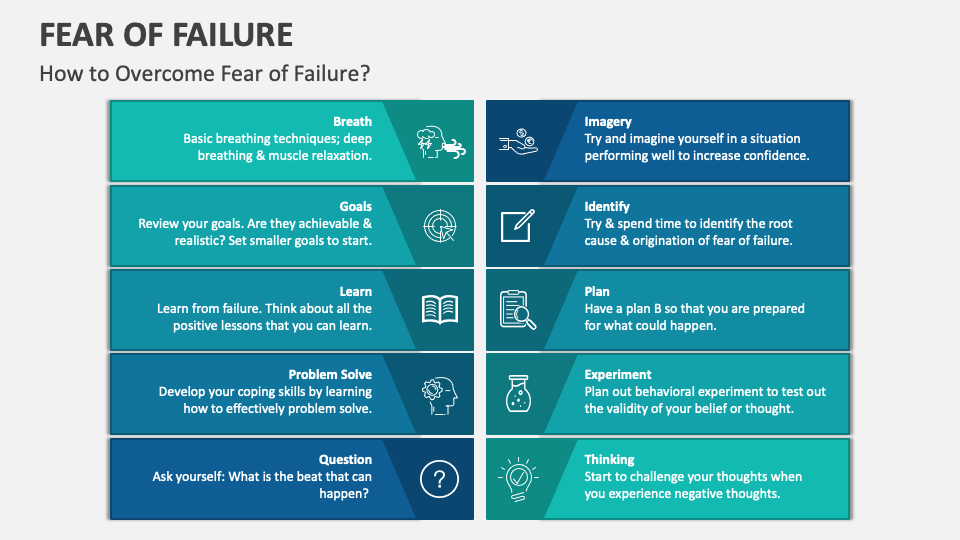 FEAR OF FAILURE

How to Overcome Fear of Failure?

Breath
Basic breathing techniques; deep breathing & muscle relaxation.

Goals
Review your goals. Are they achievable & realistic? Set smaller goals to start.

Learn
Learn from failure. Think about all the positive lessons that you can learn.

Problem Solve
Develop your coping skills by learning how to effectively problem solve.

Question
Ask yourself: What is the beat that can happen?

Imagery
Try and imagine yourself in a situation performing well to increase confidence.

Identify
Try & spend time to identify the root cause & origination of fear of failure.

Plan
Have a plan B so that you are prepared for what could happen.

Experiment
Plan out behavioral experiment to test out the validity of your belief or thought.

Thinking
Start to challenge your thoughts when you experience negative thoughts.